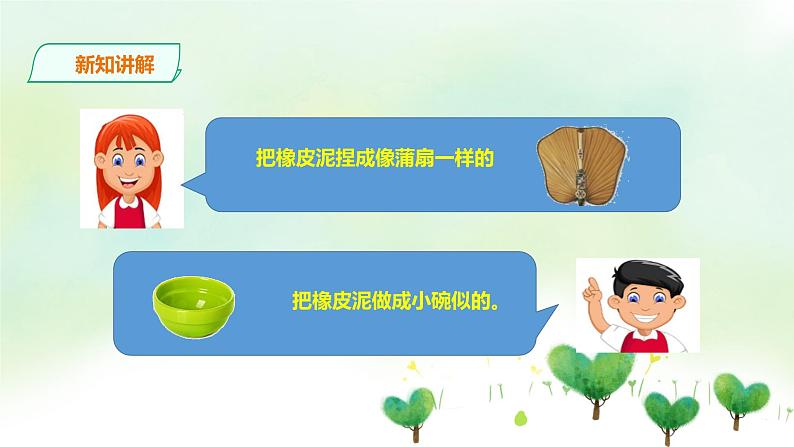 新知讲解

把橡皮泥捏成像蒲扇一样的

把橡皮泥做成小碗似的。